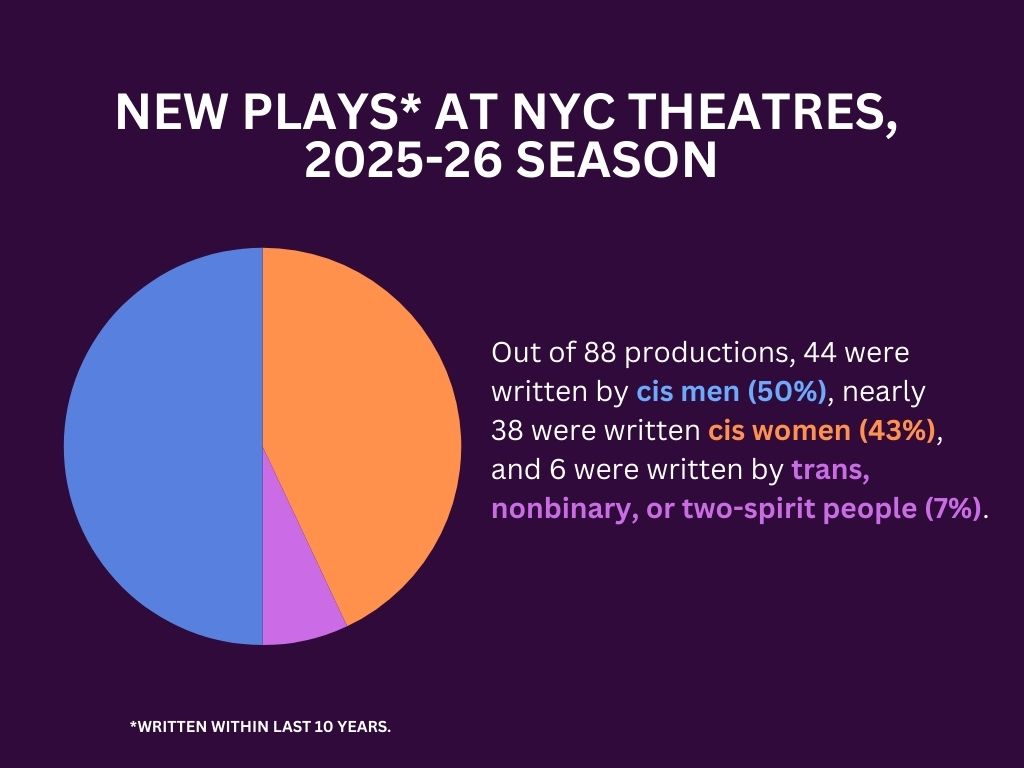 NEW PLAYS* AT NYC THEATRES, 2025-26 SEASON

Out of 88 productions, 44 were written by cis men (50%), nearly 38 were written cis women (43%), and 6 were written by trans, nonbinary, or two-spirit people (7%).

*WRITTEN WITHIN LAST 10 YEARS.